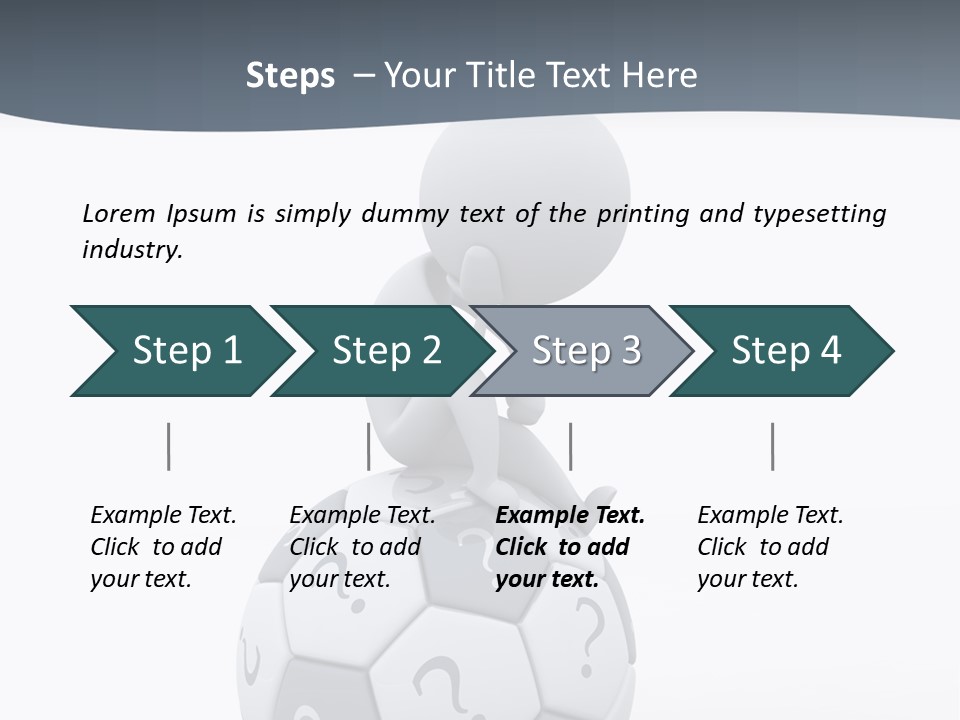 Steps – Your Title Text Here

Lorem Ipsum is simply dummy text of the printing and typesetting industry.

Step 1

Step 2

Step 3

Step 4

Example Text. Click to add your text.

Example Text. Click to add your text.

Example Text. Click to add your text.

Example Text. Click to add your text.